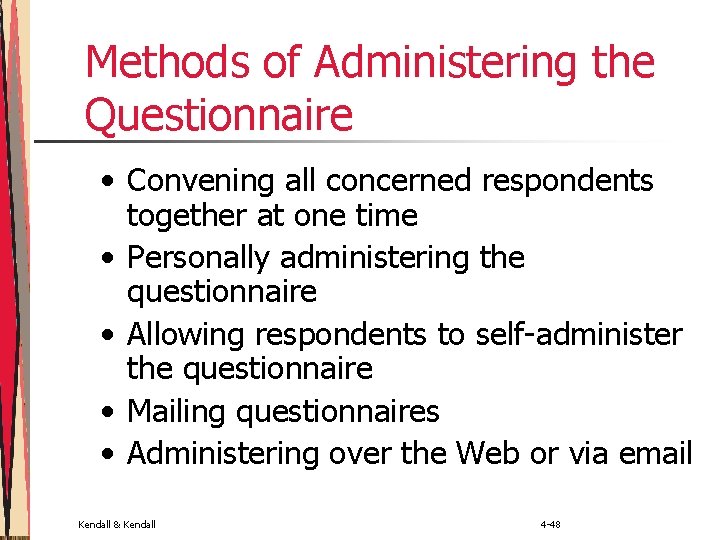 Methods of Administering the Questionnaire

• Convening all concerned respondents together at one time
• Personally administering the questionnaire
• Allowing respondents to self-administer the questionnaire
• Mailing questionnaires
• Administering over the Web or via email

Kendall & Kendall

4-48